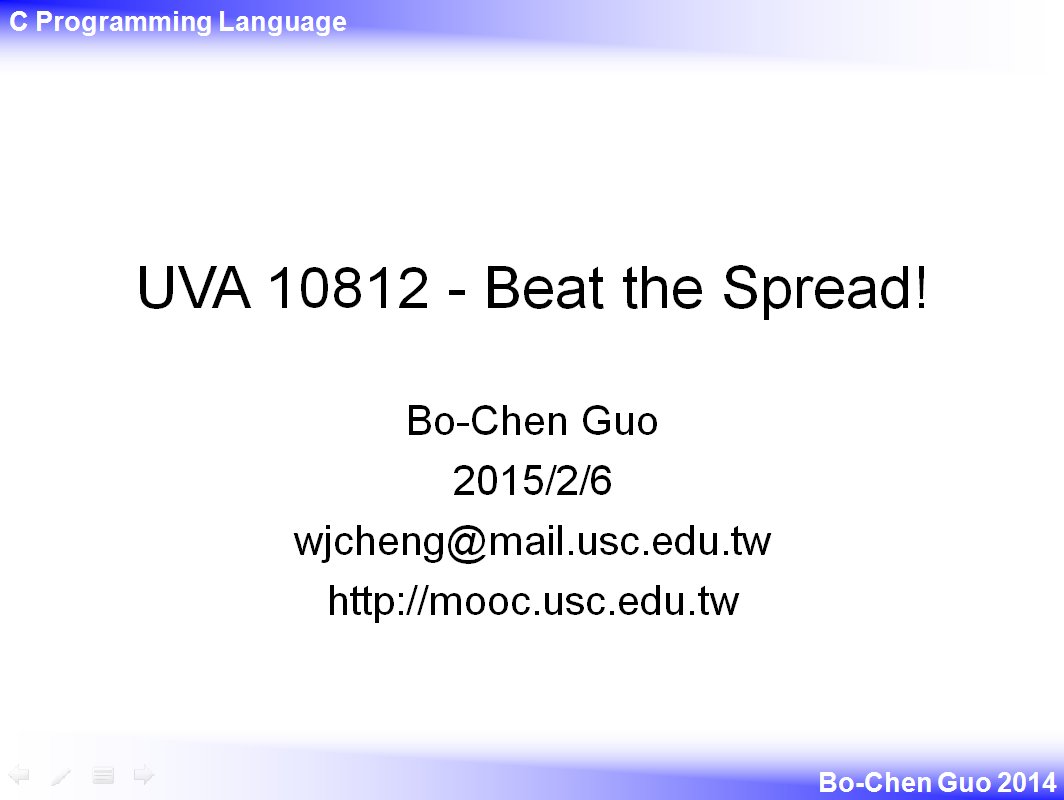 C Programming Language

UVA 10812 - Beat the Spread!

Bo-Chen Guo
2015/2/6
wjcheng@mail.usc.edu.tw
http://mooc.usc.edu.tw

Bo-Chen Guo 2014